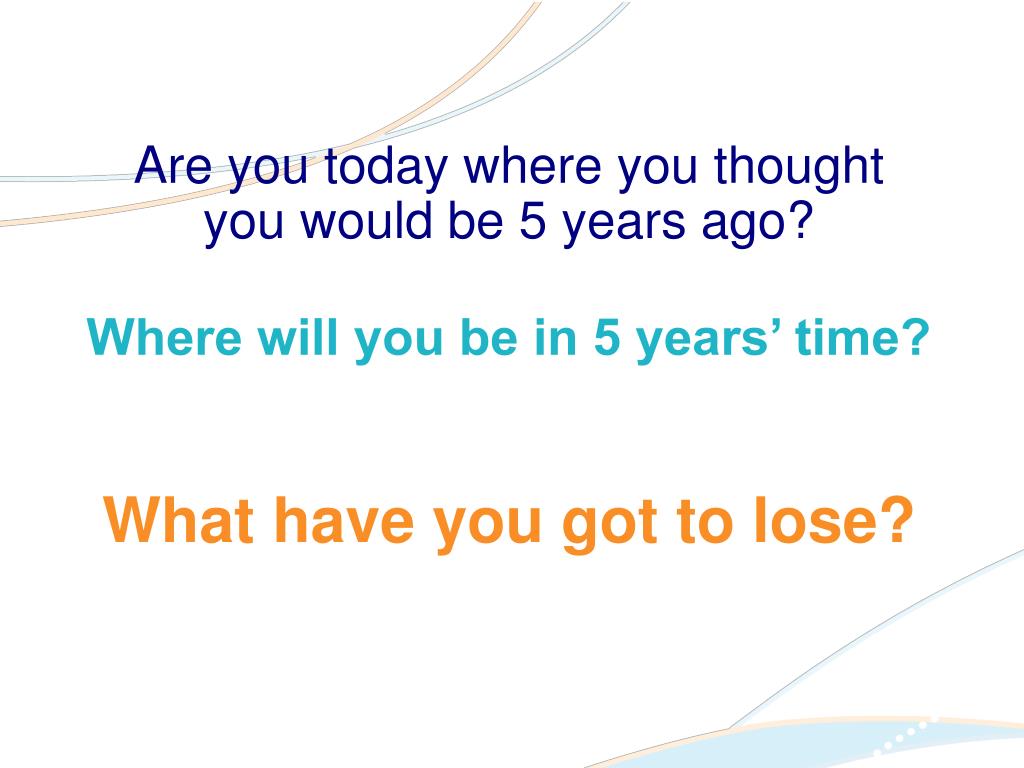 Are you today where you thought you would be 5 years ago?

Where will you be in 5 years’ time?

What have you got to lose?